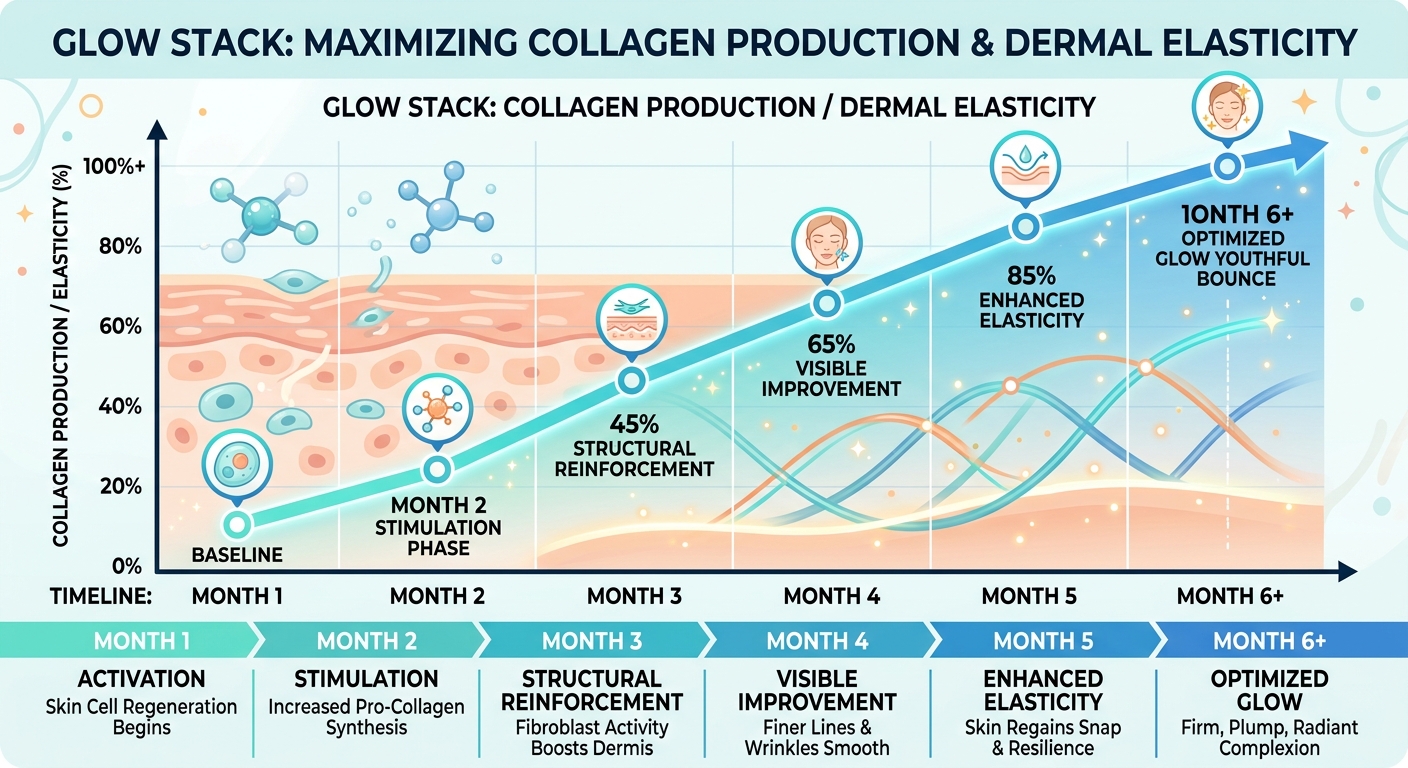 GLOW STACK: MAXIMIZING COLLAGEN PRODUCTION & DERMAL ELASTICITY

GLOW STACK: COLLAGEN PRODUCTION / DERMAL ELASTICITY

COLLAGEN PRODUCTION / ELASTICITY (%)

100%+
80%
60%
40%
20%
0%

BASELINE

MONTH 2 STIMULATION PHASE

45% STRUCTURAL REINFORCEMENT

65% VISIBLE IMPROVEMENT

85% ENHANCED ELASTICITY

1ONTH 6+ OPTIMIZED GLOW YOUTHFUL BOUNCE

TIMELINE: MONTH 1 MONTH 2 MONTH 3 MONTH 4 MONTH 5 MONTH 6+

MONTH 1
ACTIVATION
Skin Cell Regeneration Begins

MONTH 2
STIMULATION
Increased Pro-Collagen Synthesis

MONTH 3
STRUCTURAL REINFORCEMENT
Fibroblast Activity Boosts Dermis

MONTH 4
VISIBLE IMPROVEMENT
Finer Lines & Wrinkles Smooth

MONTH 5
ENHANCED ELASTICITY
Skin Regains Snap & Resilience

MONTH 6+
OPTIMIZED GLOW
Firm, Plump, Radiant Complexion